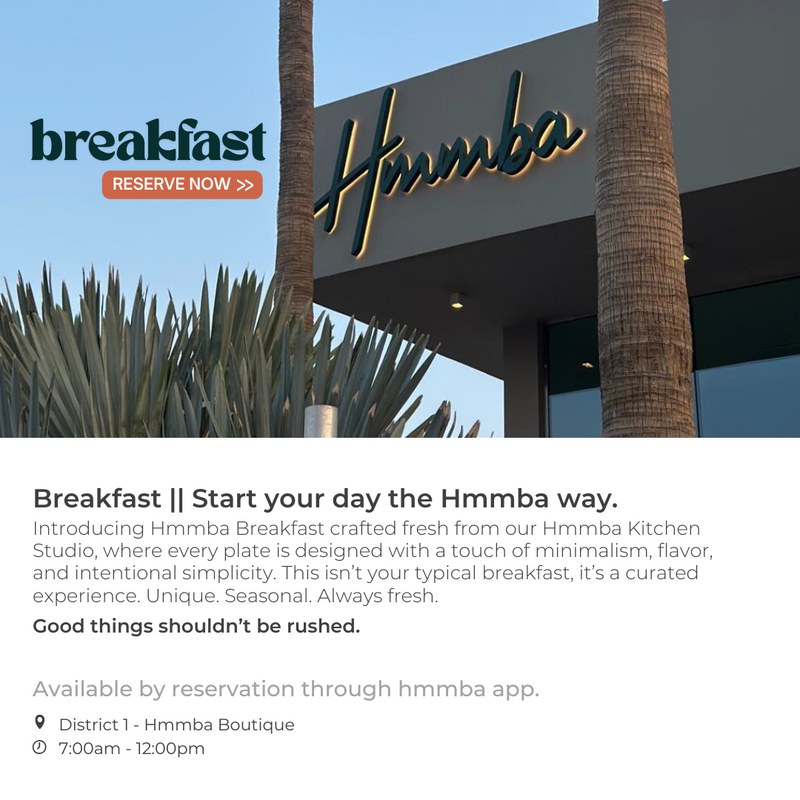 breakfast

RESERVE NOW >>

Hmmba

Breakfast || Start your day the Hmmba way.

Introducing Hmmba Breakfast crafted fresh from our Hmmba Kitchen Studio, where every plate is designed with a touch of minimalism, flavor, and intentional simplicity. This isn't your typical breakfast, it's a curated experience. Unique. Seasonal. Always fresh.

Good things shouldn't be rushed.

Available by reservation through hmmba app.

District 1 - Hmmba Boutique

7:00am - 12:00pm